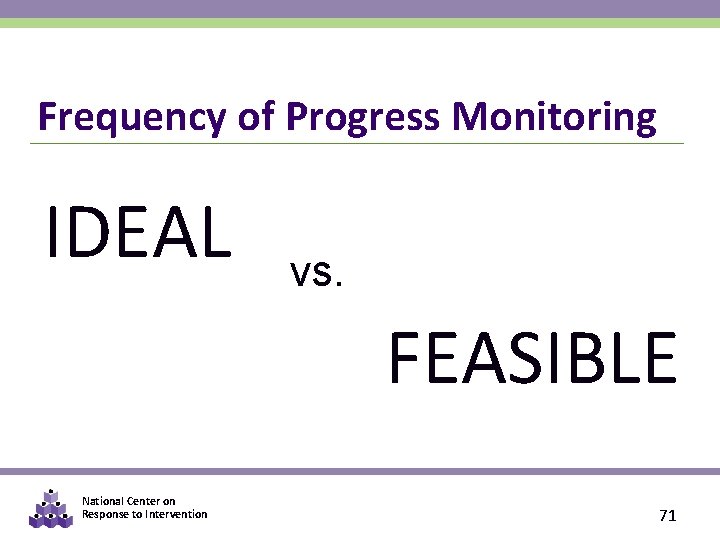 Frequency of Progress Monitoring

IDEAL

vs.

FEASIBLE

National Center on
Response to Intervention

71